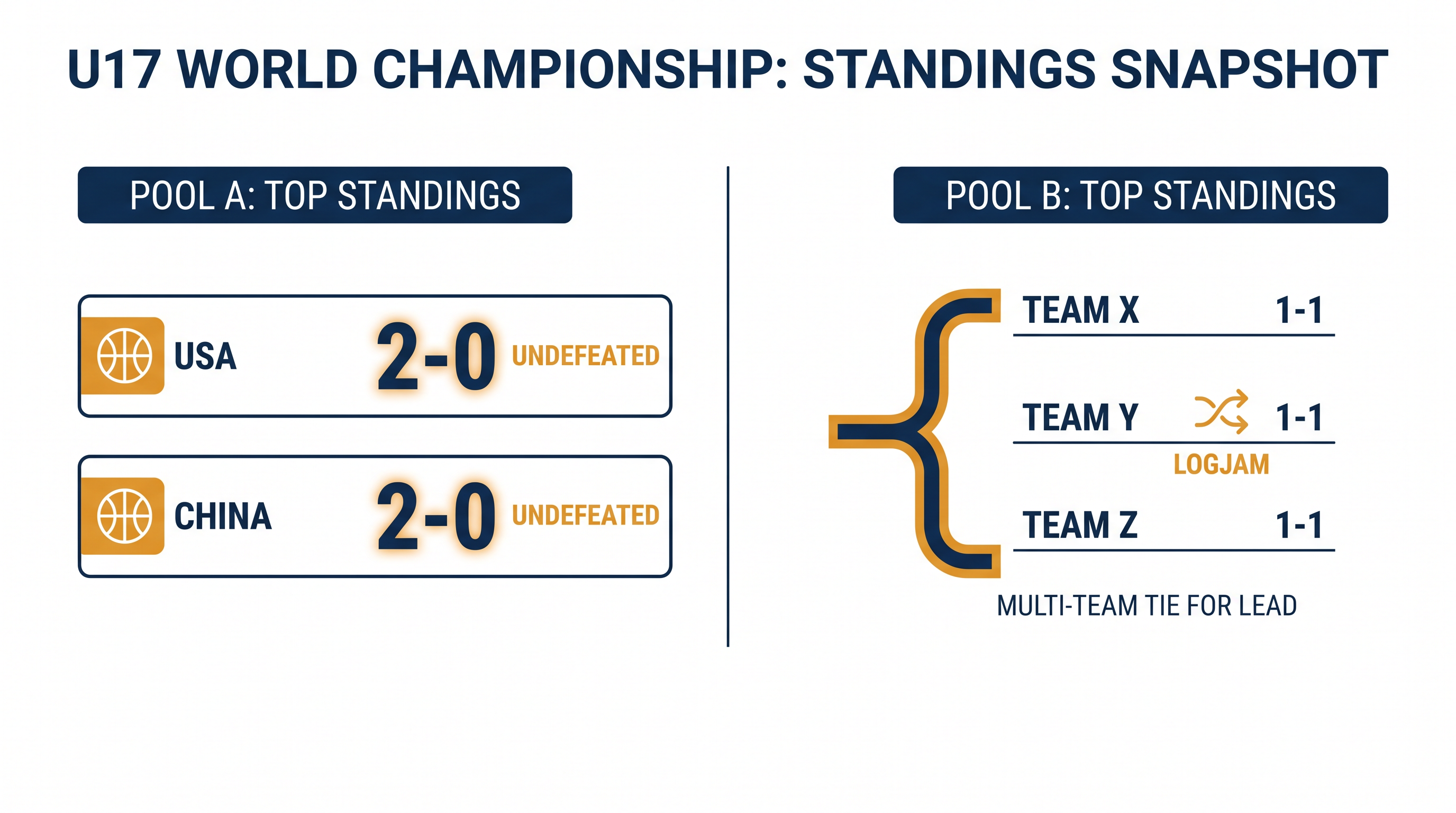 U17 WORLD CHAMPIONSHIP: STANDINGS SNAPSHOT

POOL A: TOP STANDINGS

USA 2-0 UNDEFEATED

CHINA 2-0 UNDEFEATED

POOL B: TOP STANDINGS

TEAM X 1-1

TEAM Y 1-1

LOGJAM

TEAM Z 1-1

MULTI-TEAM TIE FOR LEAD